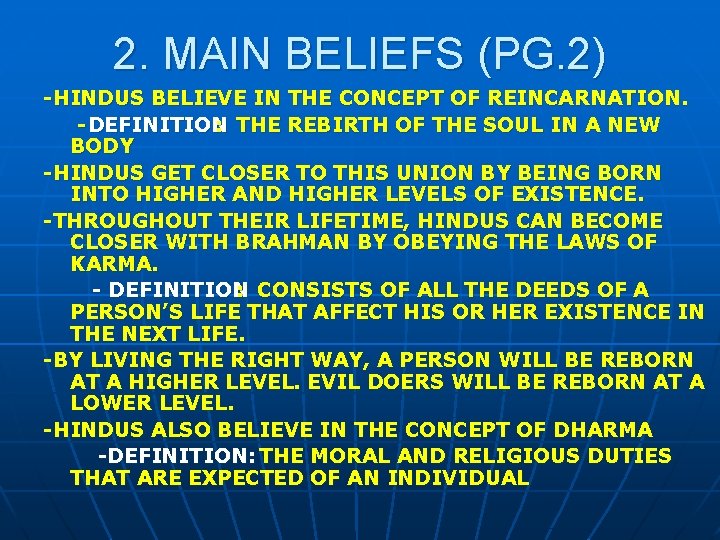 2. MAIN BELIEFS (PG.2)

-HINDUS BELIEVE IN THE CONCEPT OF REINCARNATION.

-DEFINITION: THE REBIRTH OF THE SOUL IN A NEW BODY

-HINDUS GET CLOSER TO THIS UNION BY BEING BORN INTO HIGHER AND HIGHER LEVELS OF EXISTENCE.

-THROUGHOUT THEIR LIFETIME, HINDUS CAN BECOME CLOSER WITH BRAHMAN BY OBEYING THE LAWS OF KARMA.

- DEFINITION: CONSISTS OF ALL THE DEEDS OF A PERSON'S LIFE THAT AFFECT HIS OR HER EXISTENCE IN THE NEXT LIFE.

-BY LIVING THE RIGHT WAY, A PERSON WILL BE REBORN AT A HIGHER LEVEL. EVIL DOERS WILL BE REBORN AT A LOWER LEVEL.

-HINDUS ALSO BELIEVE IN THE CONCEPT OF DHARMA

-DEFINITION: THE MORAL AND RELIGIOUS DUTIES THAT ARE EXPECTED OF AN INDIVIDUAL